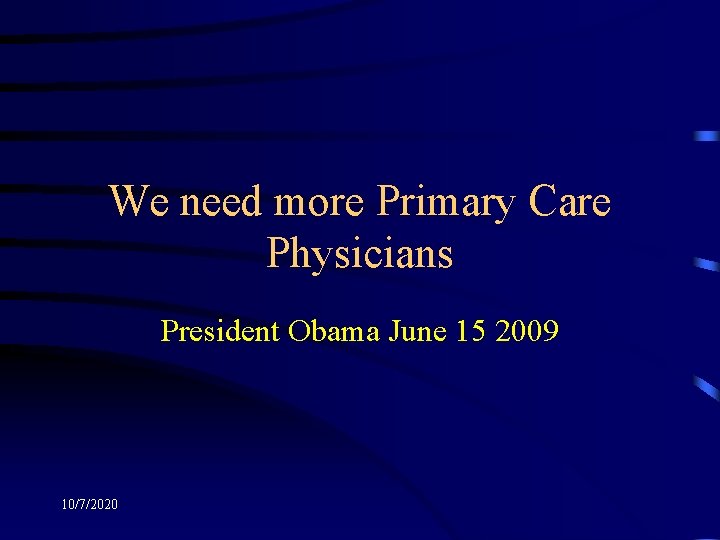 We need more Primary Care Physicians

President Obama June 15 2009

10/7/2020